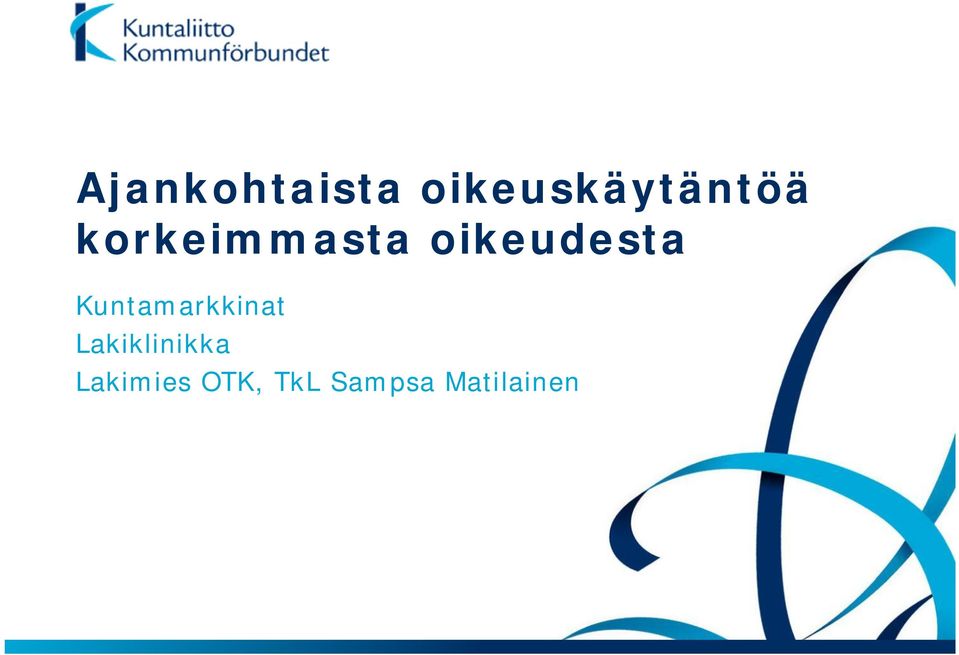 Kuntaliitto
Kommunförbundet

Ajankohtaista oikeuskäytäntöä korkeimmasta oikeudesta

Kuntamarkkinat
Lakiklinikka
Lakimies OTK, TkL Sampsa Matilainen